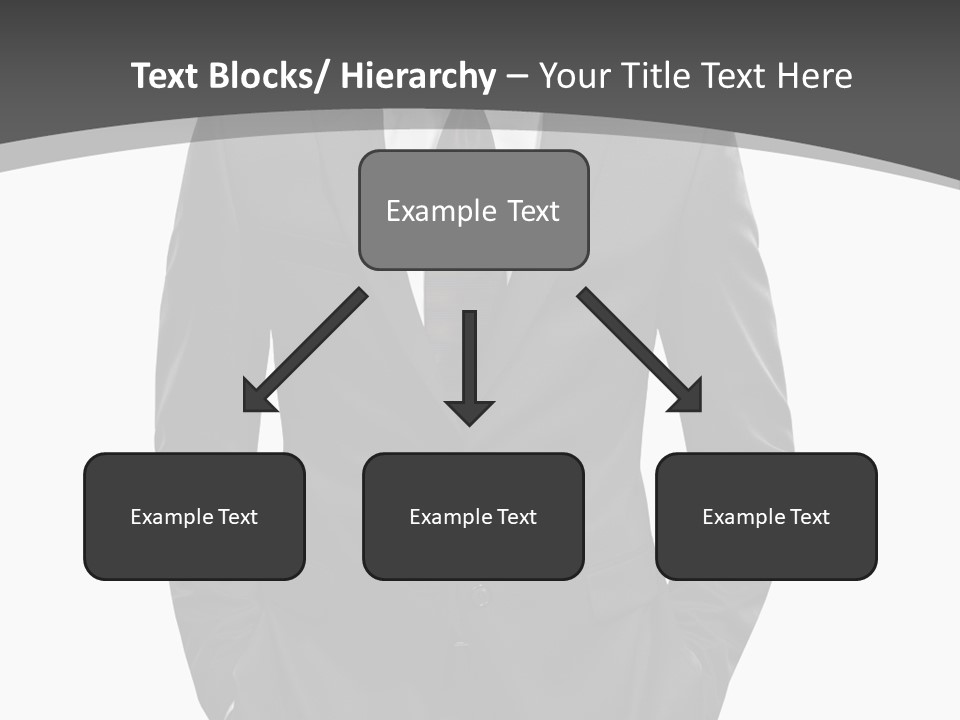 Text Blocks/ Hierarchy – Your Title Text Here

Example Text

Example Text

Example Text

Example Text